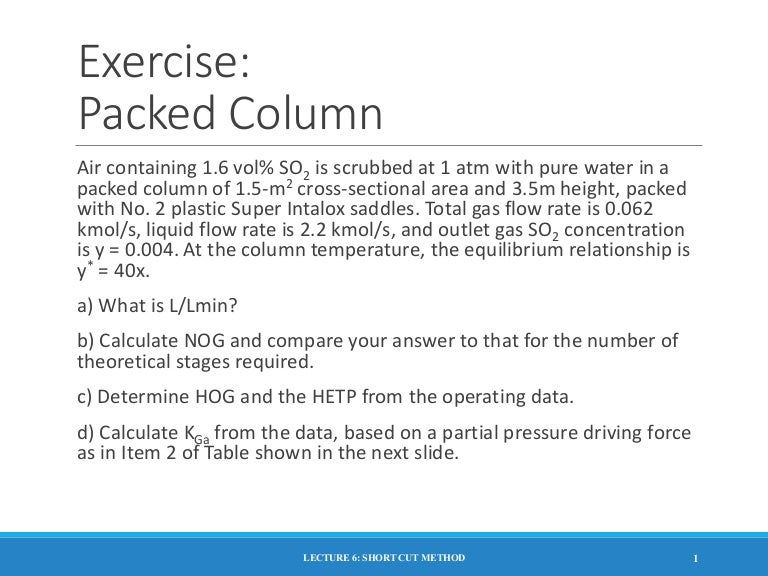 Exercise:
Packed Column

Air containing 1.6 vol% $SO_2$ is scrubbed at 1 atm with pure water in a packed column of 1.5-$m^2$ cross-sectional area and 3.5m height, packed with No. 2 plastic Super Intalox saddles. Total gas flow rate is 0.062 kmol/s, liquid flow rate is 2.2 kmol/s, and outlet gas $SO_2$ concentration is y = 0.004. At the column temperature, the equilibrium relationship is $y^* = 40x$.

a) What is L/Lmin?

b) Calculate NOG and compare your answer to that for the number of theoretical stages required.

c) Determine HOG and the HETP from the operating data.

d) Calculate $K_{Ga}$ from the data, based on a partial pressure driving force as in Item 2 of Table shown in the next slide.

LECTURE 6: SHORT CUT METHOD

1